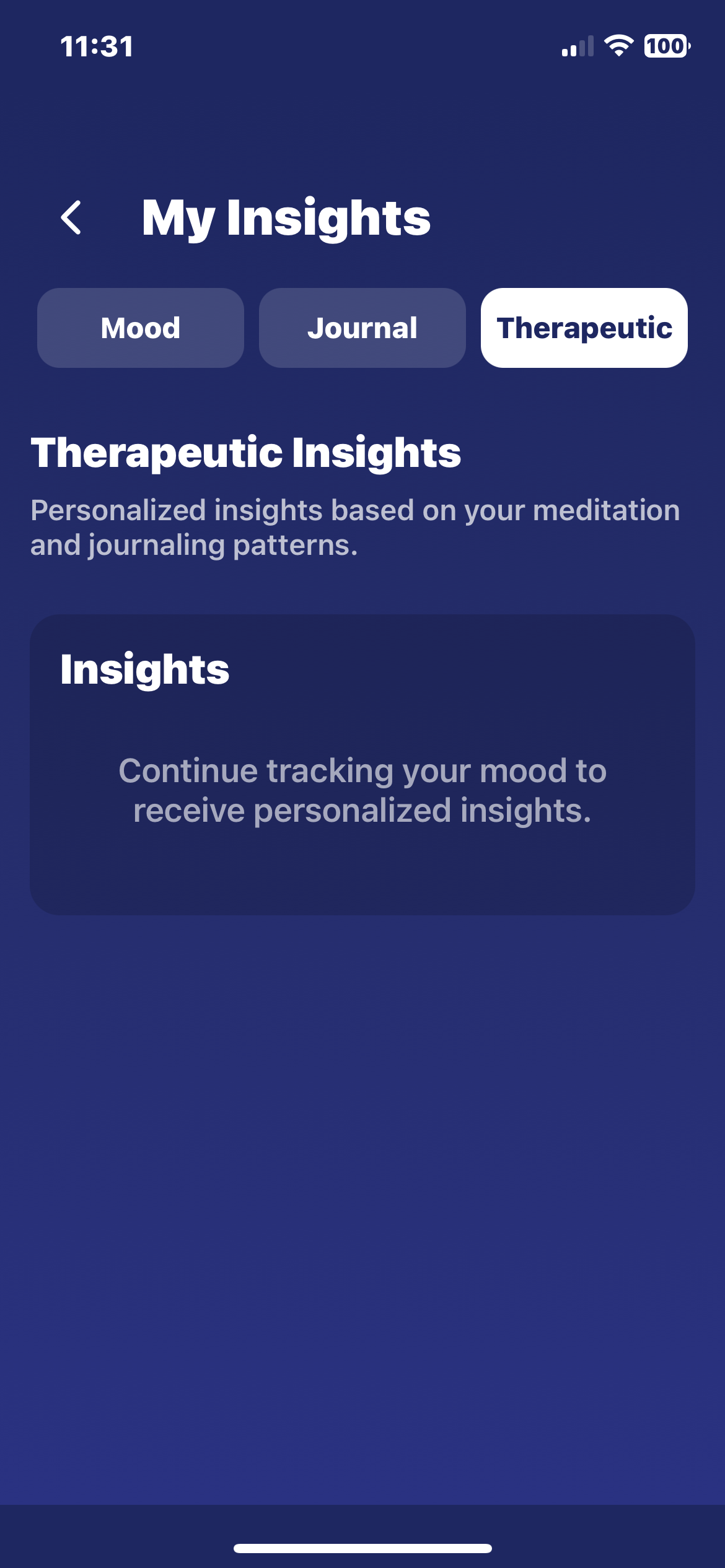 11:31

100

My Insights

Mood

Journal

Therapeutic

Therapeutic Insights

Personalized insights based on your meditation and journaling patterns.

Insights

Continue tracking your mood to receive personalized insights.